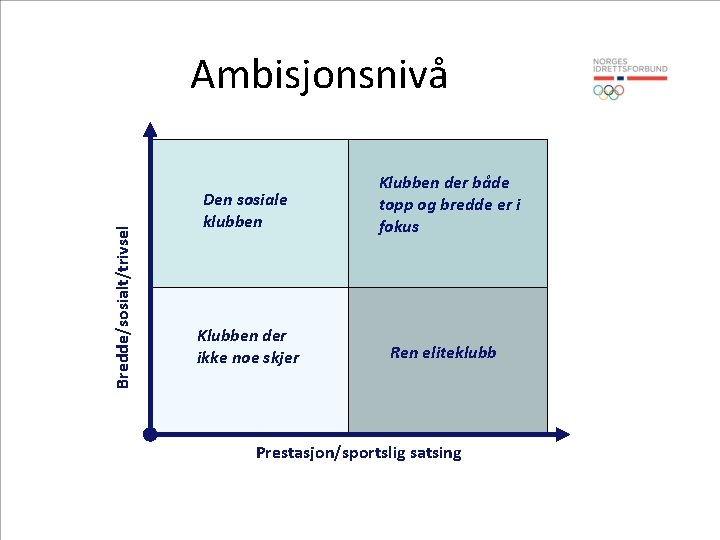 Ambisjonsnivå

NORGES IDRETTSFORBUND

Bredde/sosialt/trivsel

Den sosiale klubben

Klubben der både topp og bredde er i fokus

Klubben der ikke noe skjer

Ren eliteklubb

Prestasjon/sportslig satsing